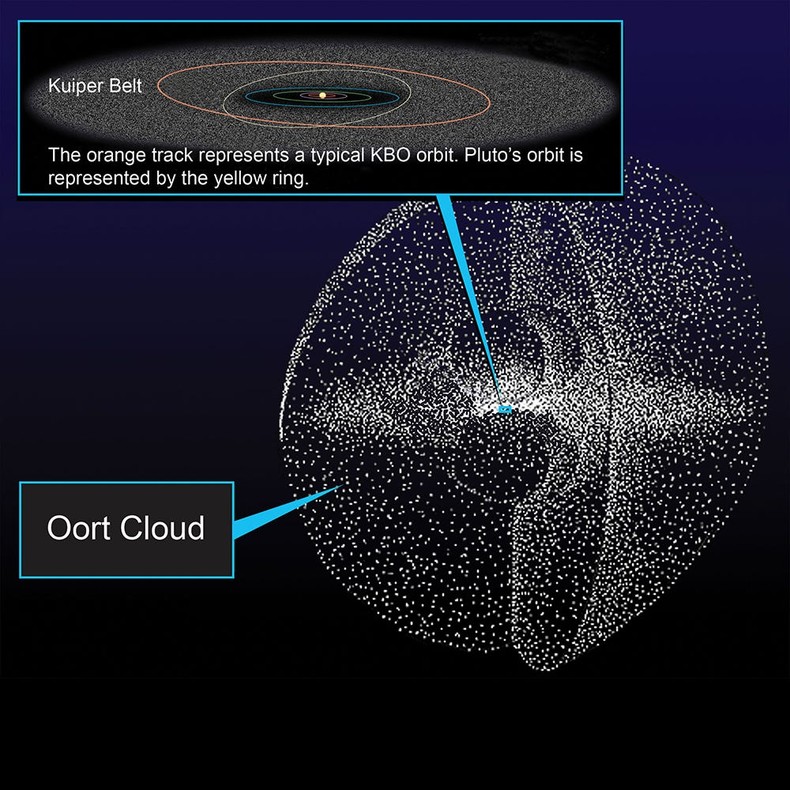 Kuiper Belt

The orange track represents a typical KBO orbit. Pluto's orbit is represented by the yellow ring.

Oort Cloud